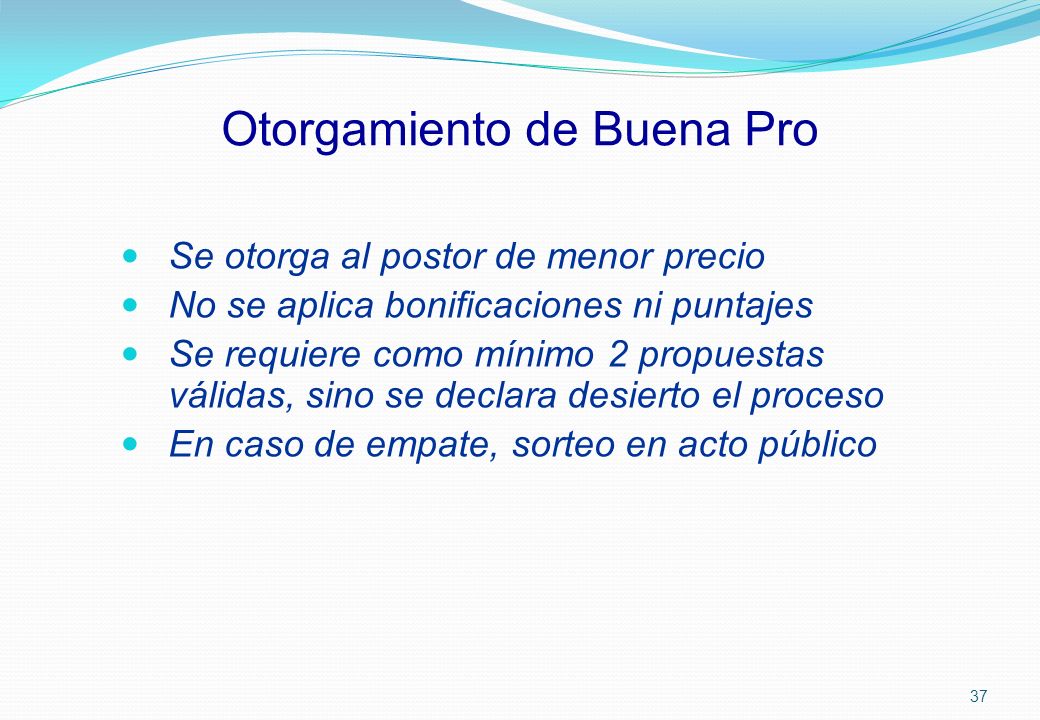 Otorgamiento de Buena Pro

- Se otorga al postor de menor precio
- No se aplica bonificaciones ni puntajes
- Se requiere como mínimo 2 propuestas válidas, sino se declara desierto el proceso
- En caso de empate, sorteo en acto público

37